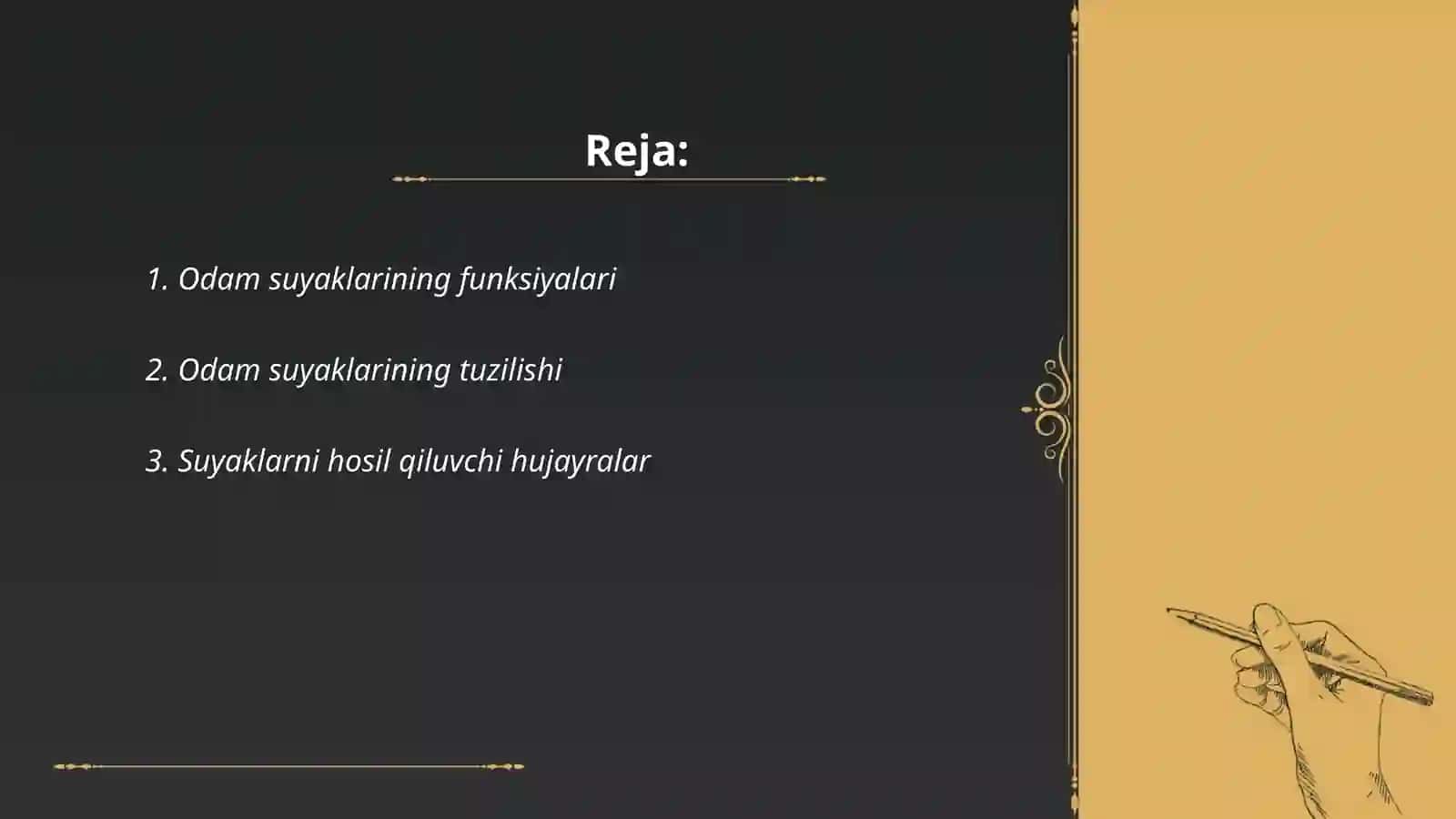 Reja:

1. Odam suyaklarining funksiyalari

2. Odam suyaklarining tuzilishi

3. Suyaklarni hosil qiluvchi hujayralar